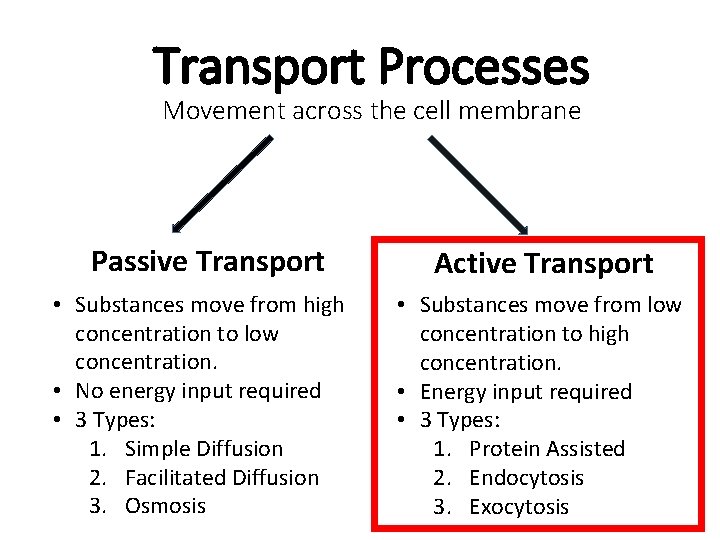 Transport Processes
Movement across the cell membrane

Passive Transport

• Substances move from high concentration to low concentration.
• No energy input required
• 3 Types:
1. Simple Diffusion
2. Facilitated Diffusion
3. Osmosis

Active Transport

• Substances move from low concentration to high concentration.
• Energy input required
• 3 Types:
1. Protein Assisted
2. Endocytosis
3. Exocytosis